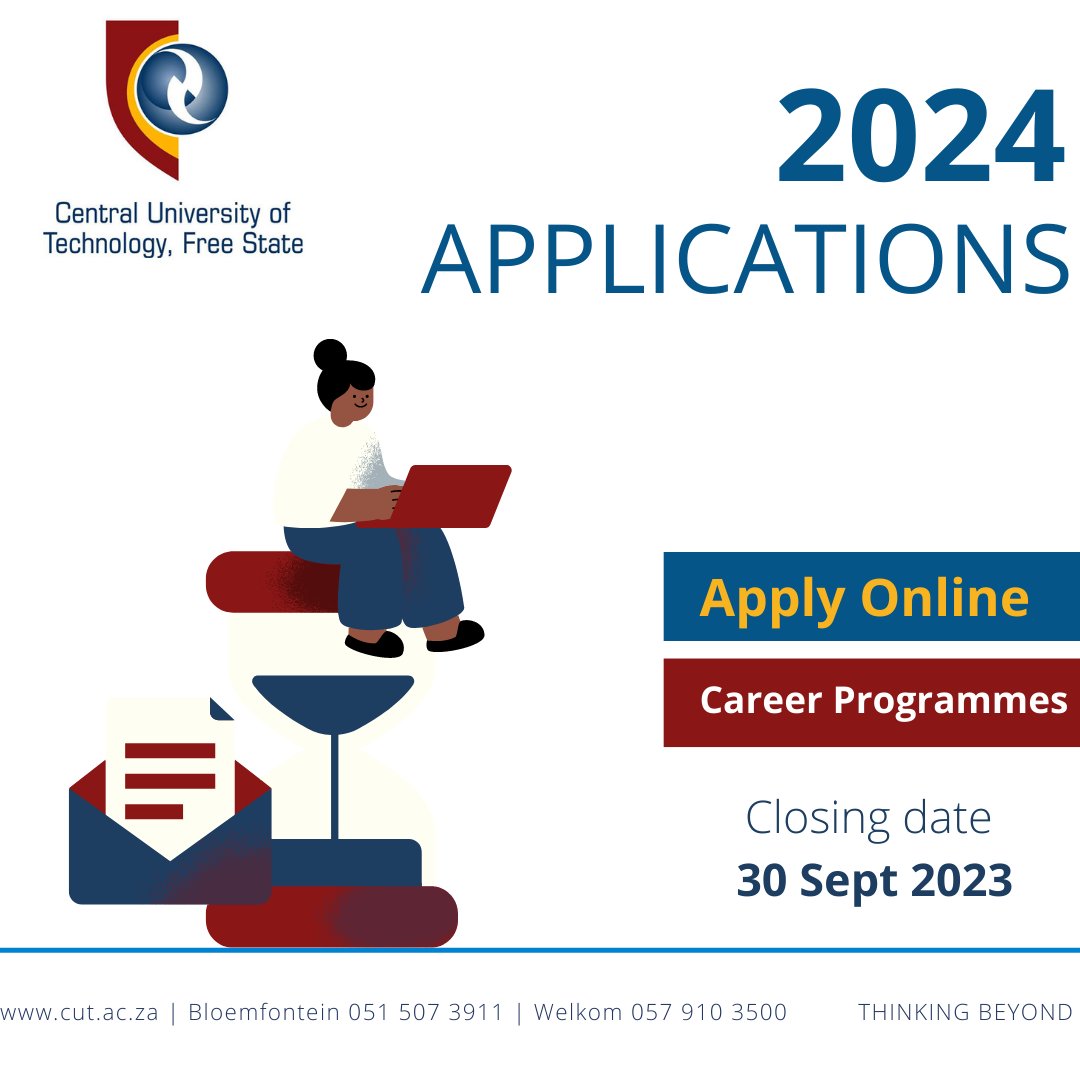 Central University of Technology, Free State

2024 APPLICATIONS

Apply Online

Career Programmes

Closing date
30 Sept 2023

www.cut.ac.za | Bloemfontein 051 507 3911 | Welkom 057 910 3500

THINKING BEYOND